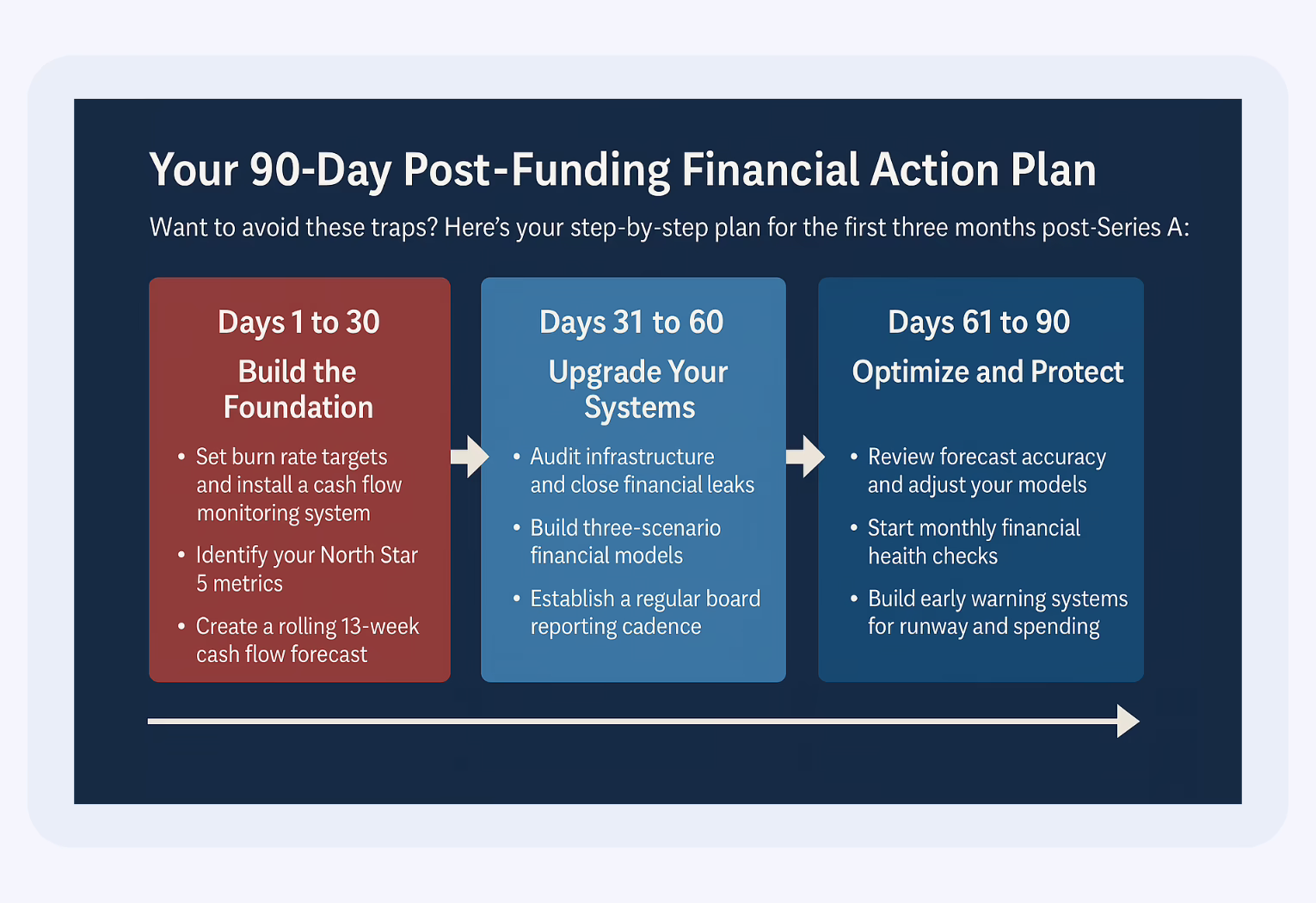 Your 90-Day Post-Funding Financial Action Plan

Want to avoid these traps? Here's your step-by-step plan for the first three months post-Series A:

Days 1 to 30

Build the Foundation

• Set burn rate targets and install a cash flow monitoring system

• Identify your North Star 5 metrics

• Create a rolling 13-week cash flow forecast

Days 31 to 60

Upgrade Your Systems

• Audit infrastructure and close financial leaks

• Build three-scenario financial models

• Establish a regular board reporting cadence

Days 61 to 90

Optimize and Protect

• Review forecast accuracy and adjust your models

• Start monthly financial health checks

• Build early warning systems for runway and spending